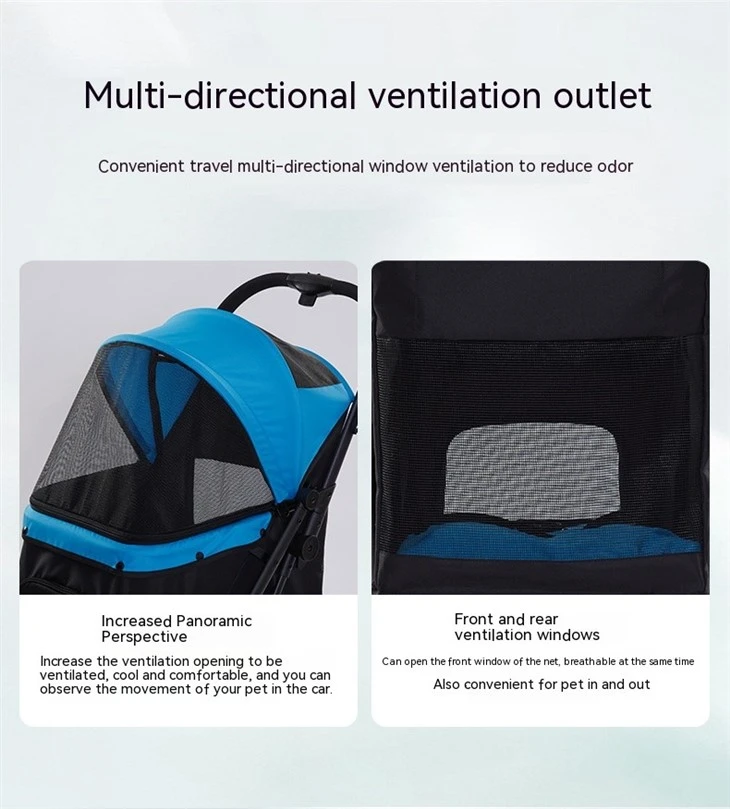 Multi-directional ventilation outlet

Convenient travel multi-directional window ventilation to reduce odor

Increased Panoramic Perspective

Increase the ventilation opening to be ventilated, cool and comfortable, and you can observe the movement of your pet in the car.

Front and rear ventilation windows

Can open the front window of the net, breathable at the same time

Also convenient for pet in and out